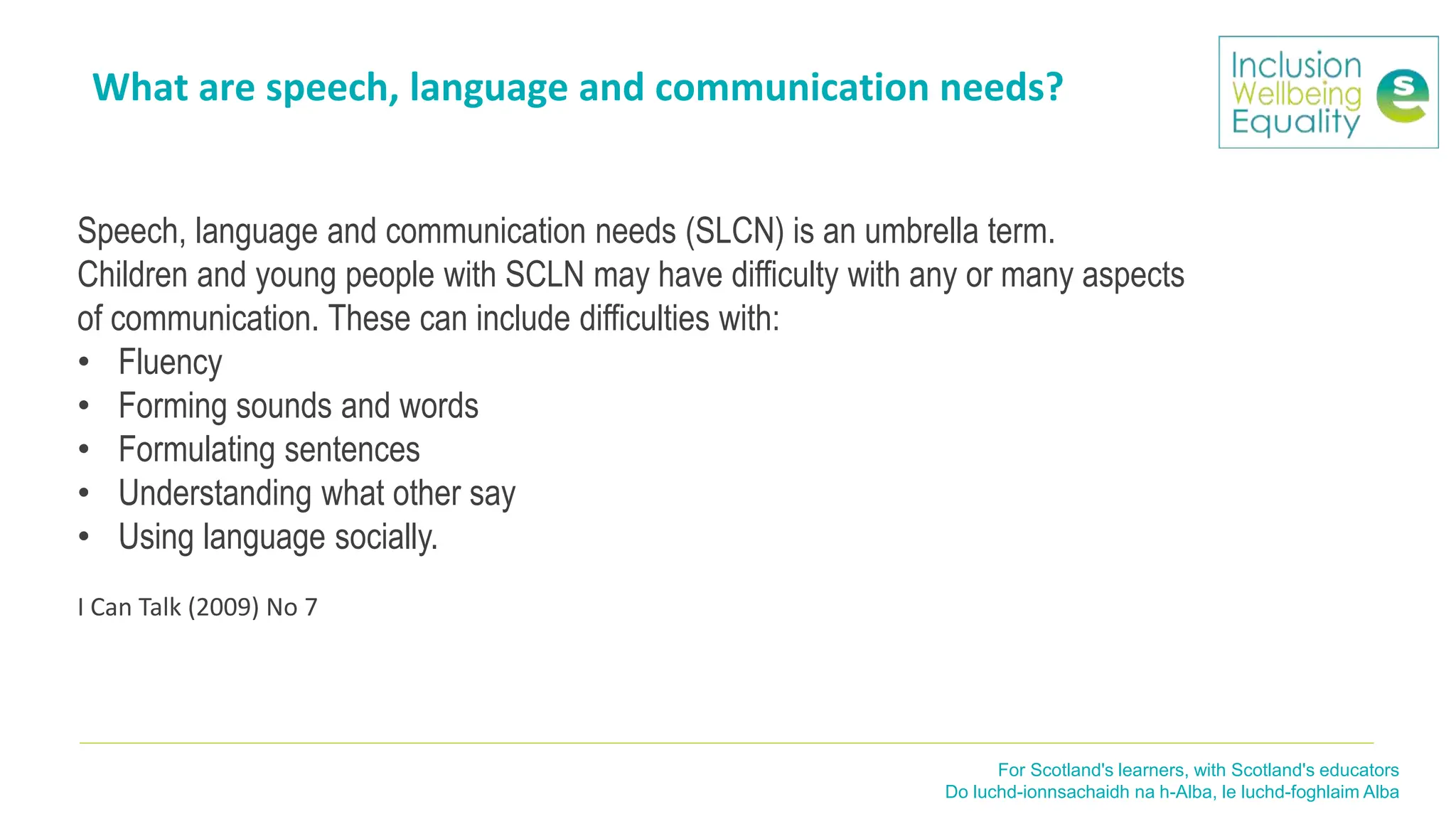 What are speech, language and communication needs?

Inclusion
Wellbeing
Equality

Speech, language and communication needs (SLCN) is an umbrella term. Children and young people with SCLN may have difficulty with any or many aspects of communication. These can include difficulties with:
• Fluency
• Forming sounds and words
• Formulating sentences
• Understanding what other say
• Using language socially.

I Can Talk (2009) No 7

For Scotland's learners, with Scotland's educators
Do luchd-ionnsachaidh na h-Alba, le luchd-foghlaim Alba